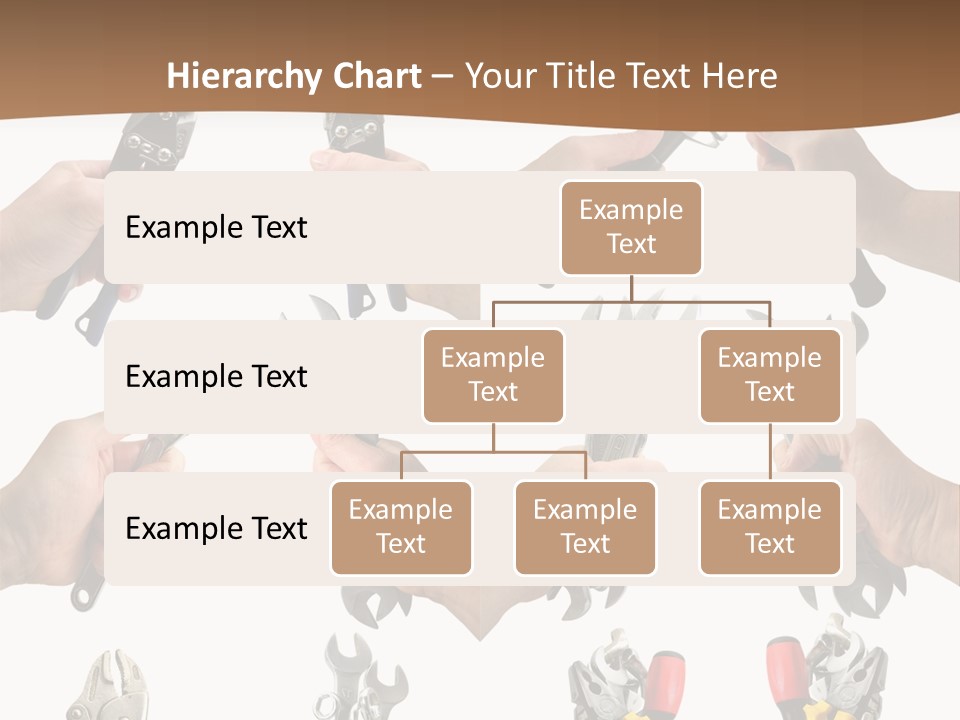 Hierarchy Chart – Your Title Text Here

Example Text

Example Text

Example Text

Example Text

Example Text

Example Text

Example Text

Example Text

Example Text